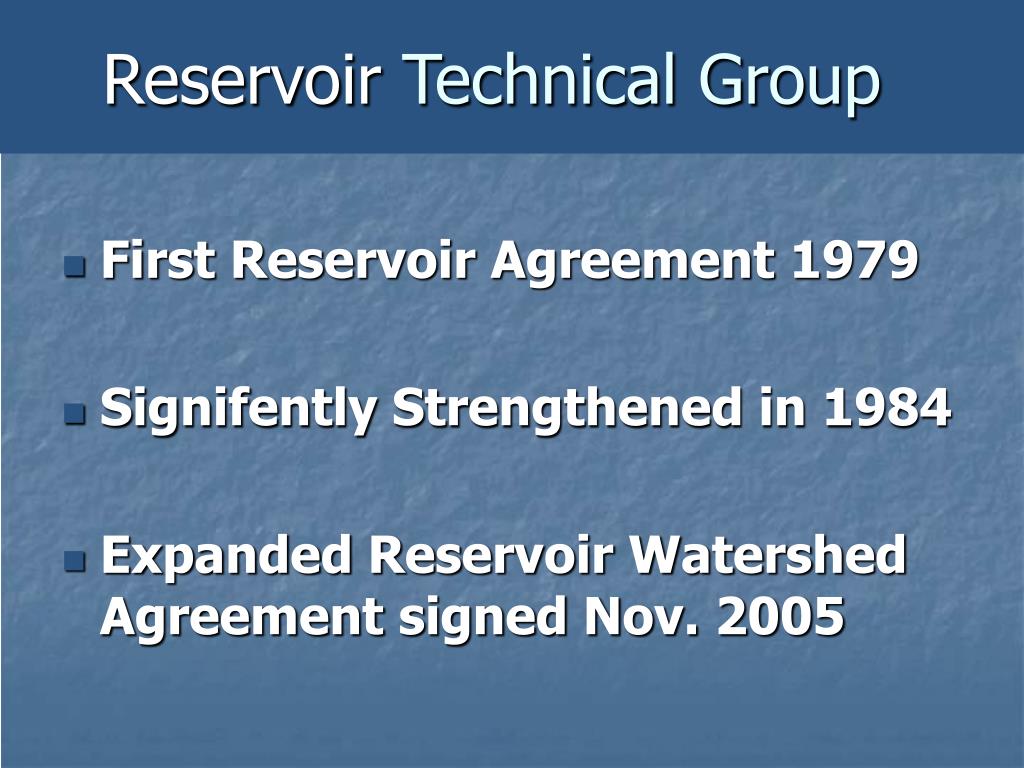 Reservoir Technical Group

First Reservoir Agreement 1979

Signifently Strengthened in 1984

Expanded Reservoir Watershed Agreement signed Nov. 2005